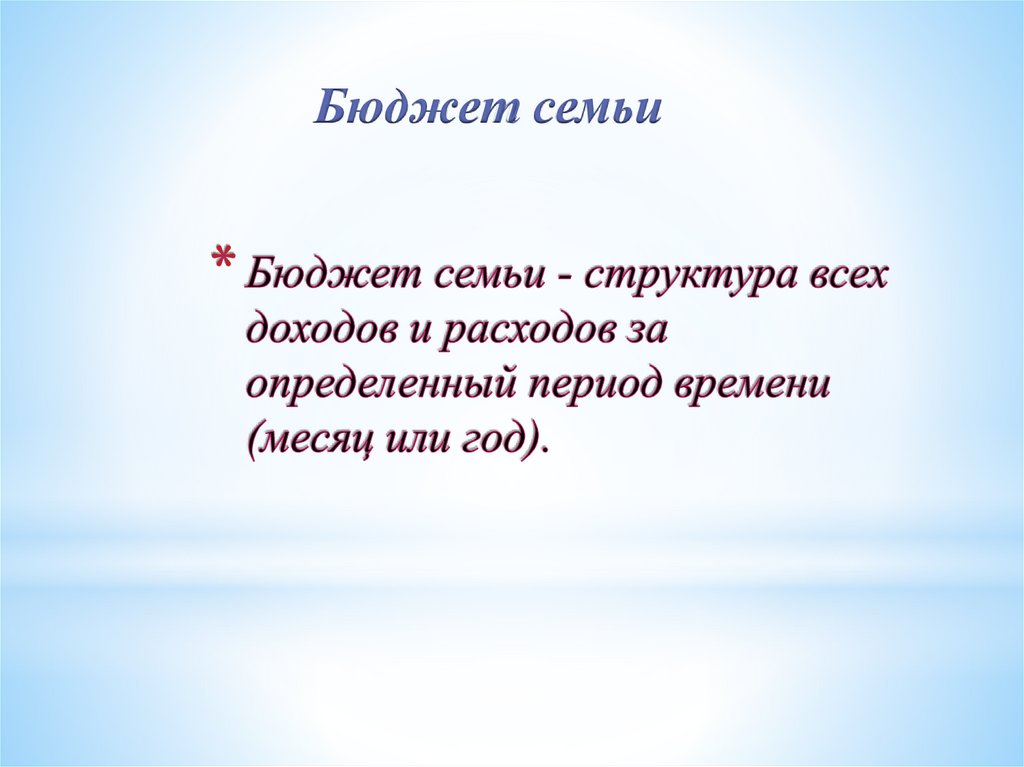 Бюджет семьи

* Бюджет семьи - структура всех доходов и расходов за определенный период времени (месяц или год).